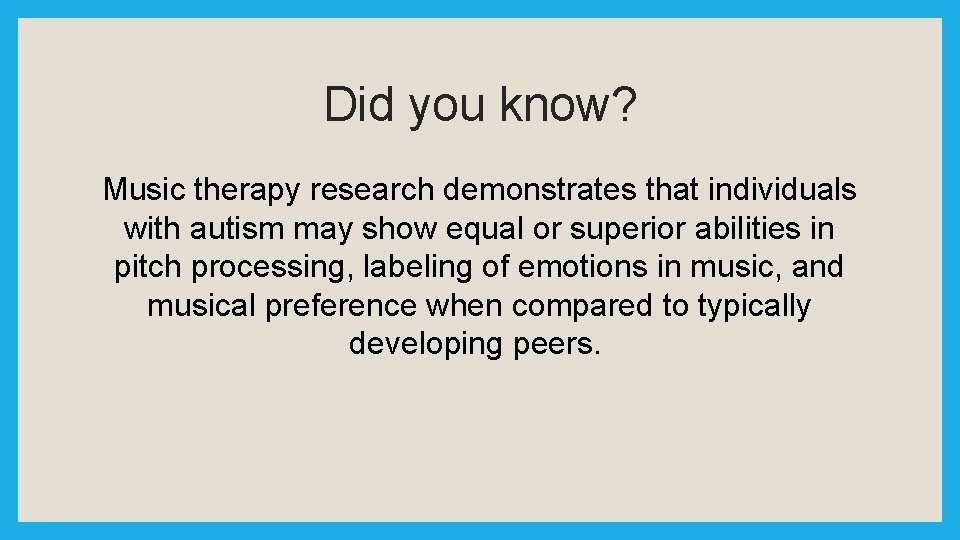 Did you know?

Music therapy research demonstrates that individuals with autism may show equal or superior abilities in pitch processing, labeling of emotions in music, and musical preference when compared to typically developing peers.